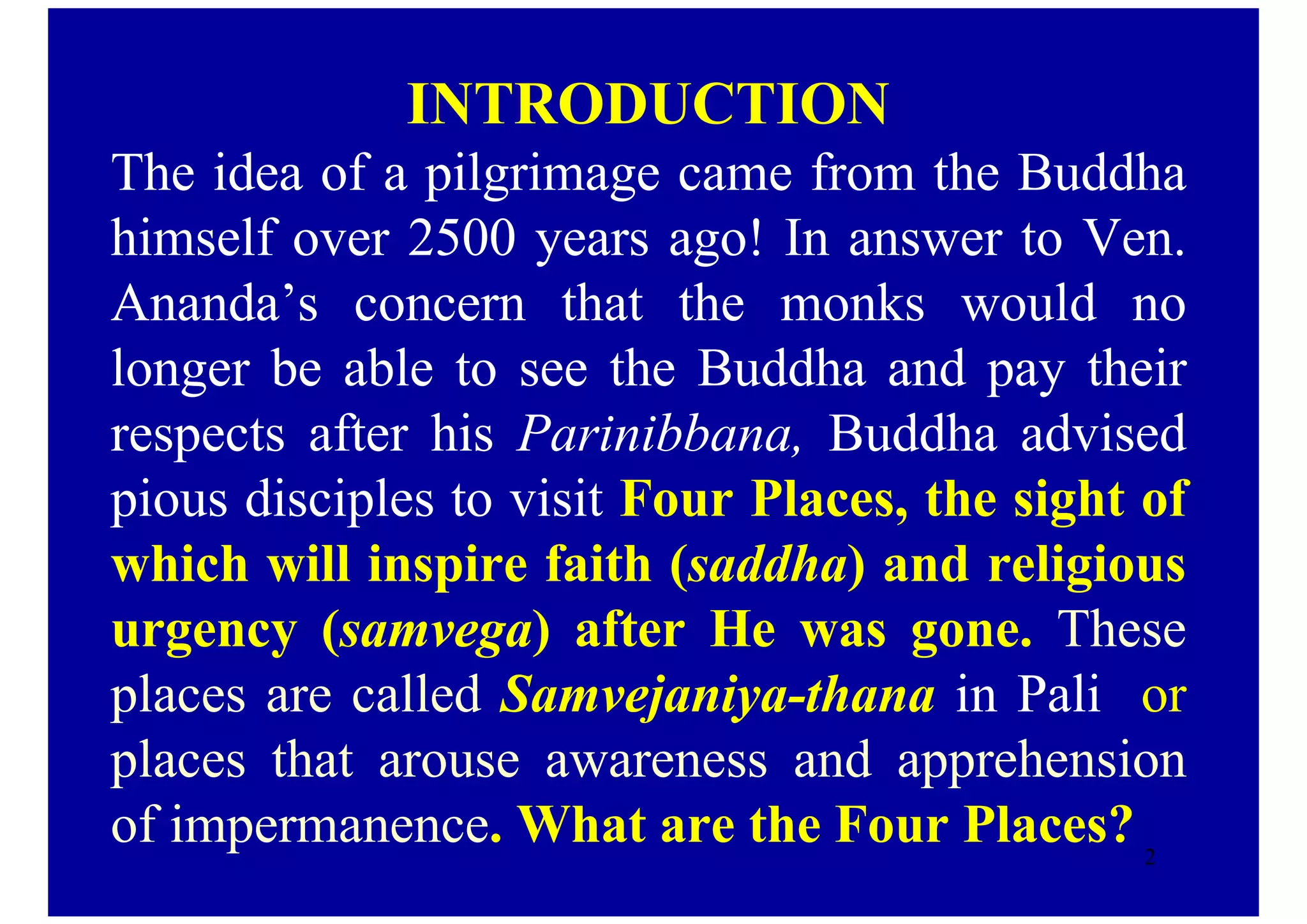 INTRODUCTION

The idea of a pilgrimage came from the Buddha himself over 2500 years ago! In answer to Ven. Ananda’s concern that the monks would no longer be able to see the Buddha and pay their respects after his Parinibbana, Buddha advised pious disciples to visit Four Places, the sight of which will inspire faith (saddha) and religious urgency (samvega) after He was gone. These places are called Samvejaniya-thana in Pali or places that arouse awareness and apprehension of impermanence. What are the Four Places?

2